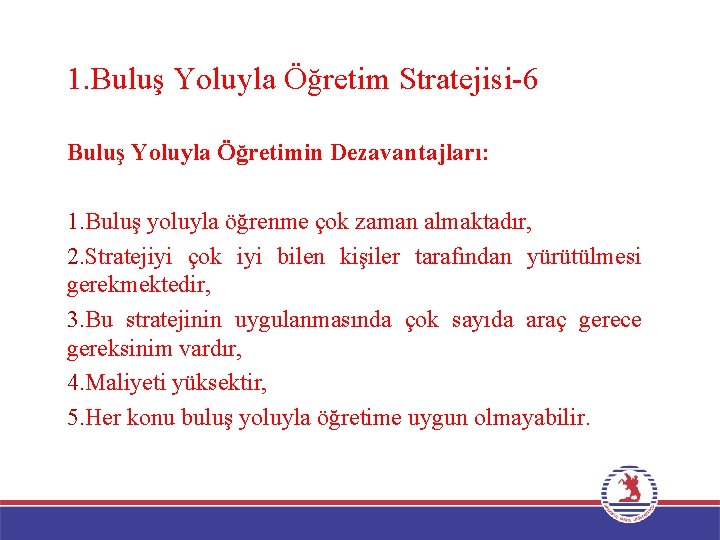 1.Buluş Yoluyla Öğretim Stratejisi-6

Buluş Yoluyla Öğretimin Dezavantajları:

1.Buluş yoluyla öğrenme çok zaman almaktadır,

2.Stratejiyi çok iyi bilen kişiler tarafından yürütülmesi gerekmektedir,

3.Bu stratejinin uygulanmasında çok sayıda araç gerece gereksinim vardır,

4.Maliyeti yüksektir,

5.Her konu buluş yoluyla öğretime uygun olmayabilir.